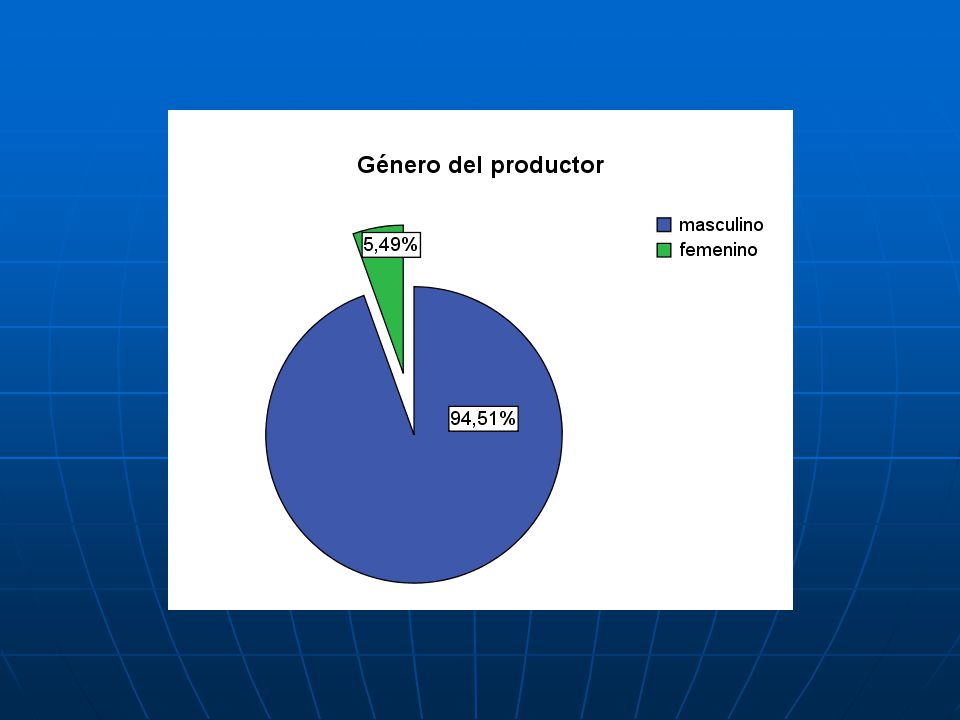 Género del productor

masculino
femenino

5,49%

94,51%